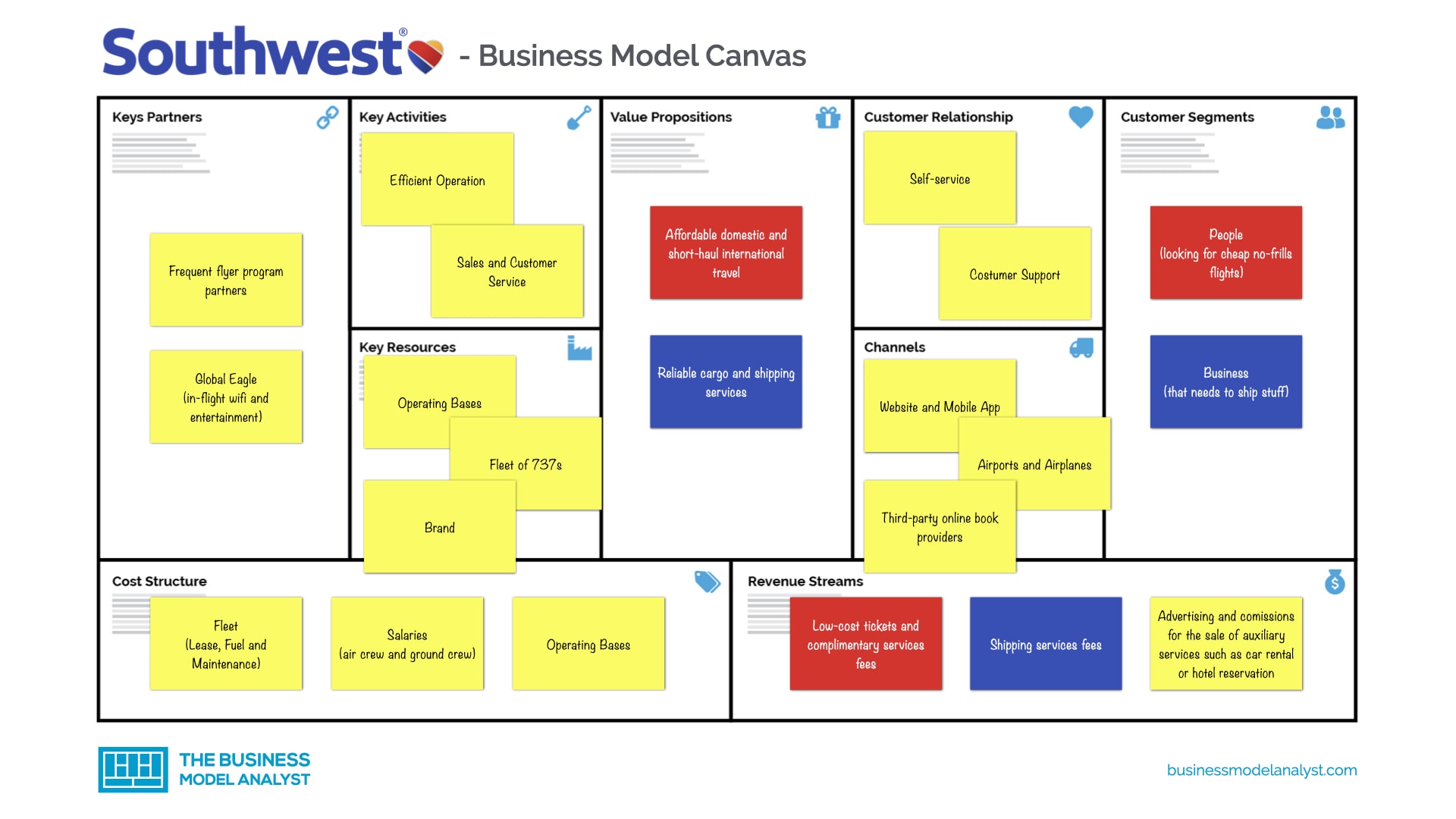 Southwest® - Business Model Canvas

Keys Partners

Frequent flyer program partners

Global Eagle (in-flight wifi and entertainment)

Key Activities

Efficient Operation

Sales and Customer Service

Key Resources

Operating Bases

Fleet of 737s

Brand

Value Propositions

Affordable domestic and short-haul international travel

Reliable cargo and shipping services

Customer Relationship

Self-service

Costumer Support

Channels

Website and Mobile App

Airports and Airplanes

Third-party online book providers

Customer Segments

People (looking for cheap no-frills flights)

Business (that needs to ship stuff)

Cost Structure

Fleet (Lease, Fuel and Maintenance)

Salaries (air crew and ground crew)

Operating Bases

Revenue Streams

Low-cost tickets and complimentary services fees

Shipping services fees

Advertising and comissions for the sale of auxiliary services such as car rental or hotel reservation

THE BUSINESS MODEL ANALYST

businessmodelanalyst.com